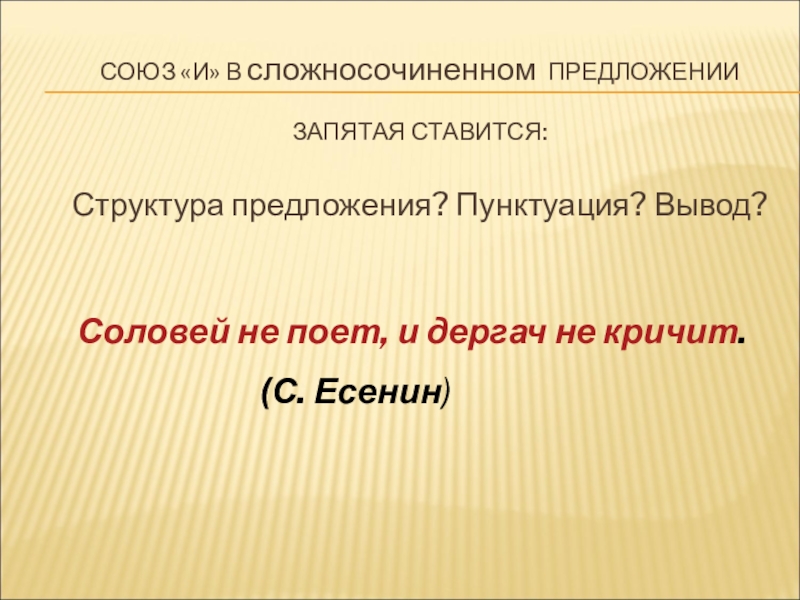 СОЮЗ «И» В сложносочиненном ПРЕДЛОЖЕНИИ

ЗАПЯТАЯ СТАВИТСЯ:

Структура предложения? Пунктуация? Вывод?

Соловей не поет, и дергач не кричит.

(С. Есенин)